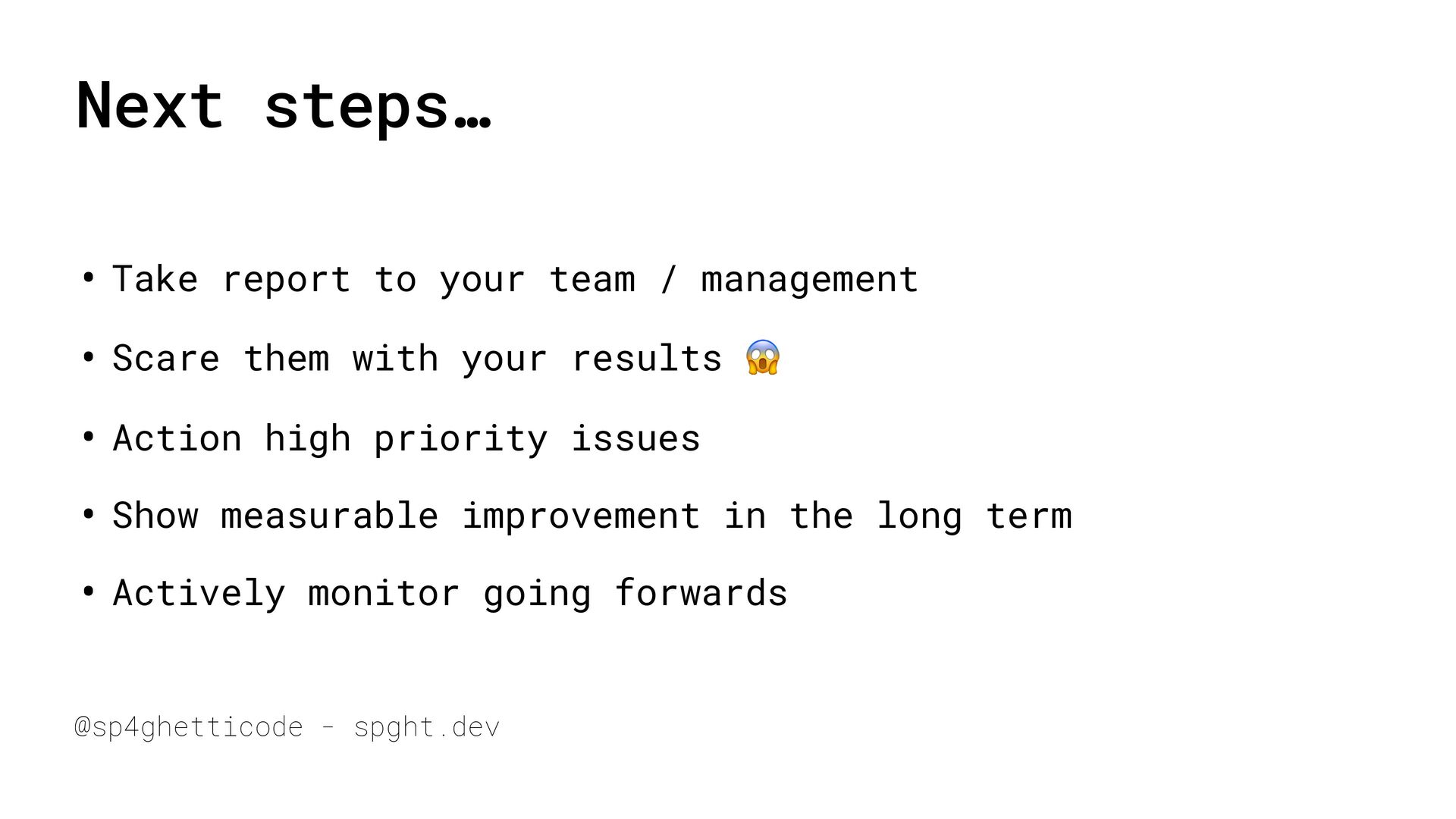 Next steps…

• Take report to your team / management

• Scare them with your results 😱

• Action high priority issues

• Show measurable improvement in the long term

• Actively monitor going forwards

@sp4ghetticode - spght.dev